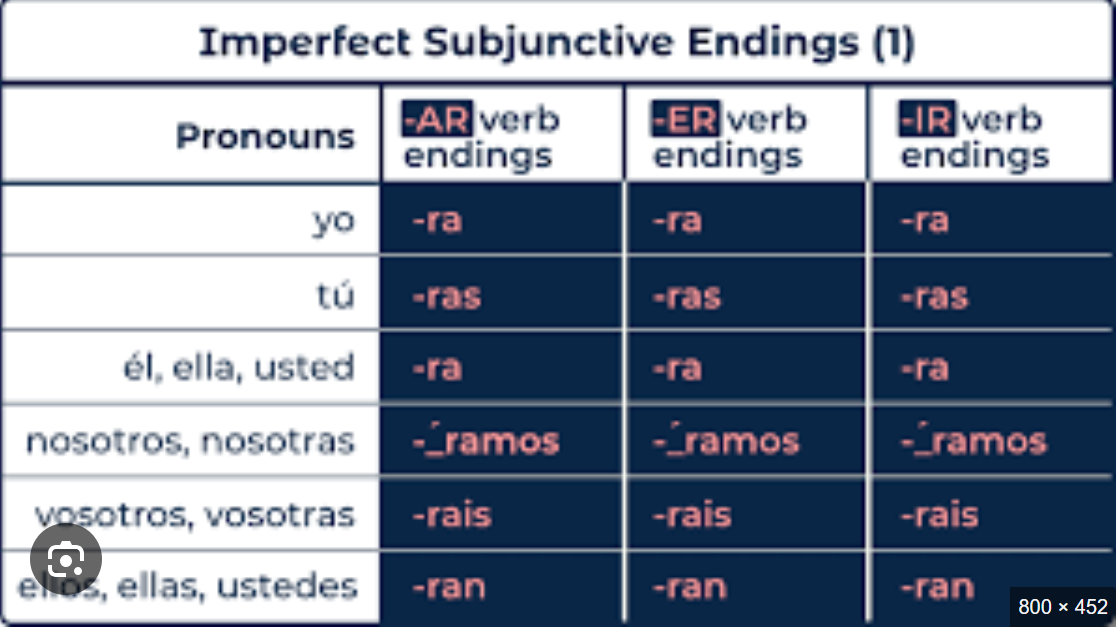 Imperfect Subjunctive Endings (1)

| Pronouns | -AR verb endings | -ER verb endings | -IR verb endings |
|---|---|---|---|
| yo | -ra | -ra | -ra |
| tú | -ras | -ras | -ras |
| él, ella, usted | -ra | -ra | -ra |
| nosotros, nosotras | -´_ramos | -´_ramos | -´_ramos |
| vosotros, vosotras | -rais | -rais | -rais |
| ellos, ellas, ustedes | -ran | -ran | -ran |

800 × 452